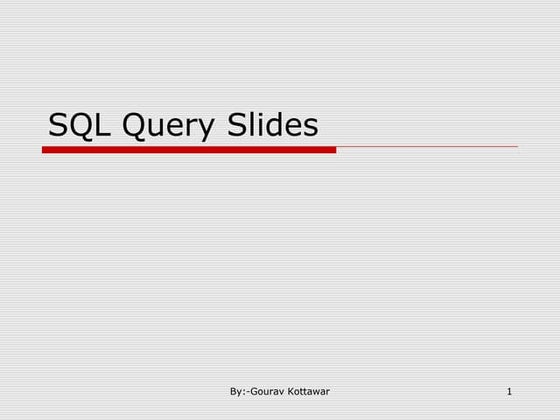 SQL Query Slides

By:-Gourav Kottawar

1